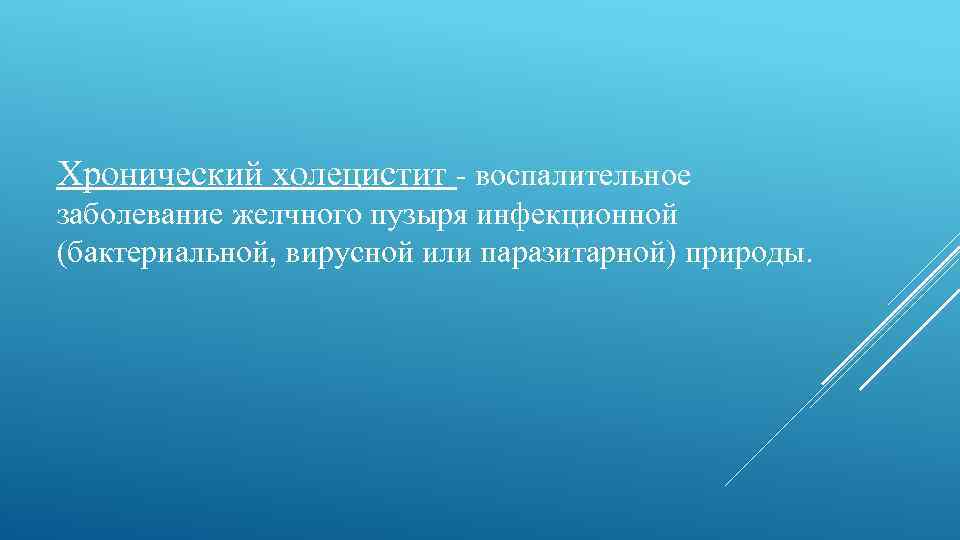 Хронический холецистит - воспалительное заболевание желчного пузыря инфекционной (бактериальной, вирусной или паразитарной) природы.